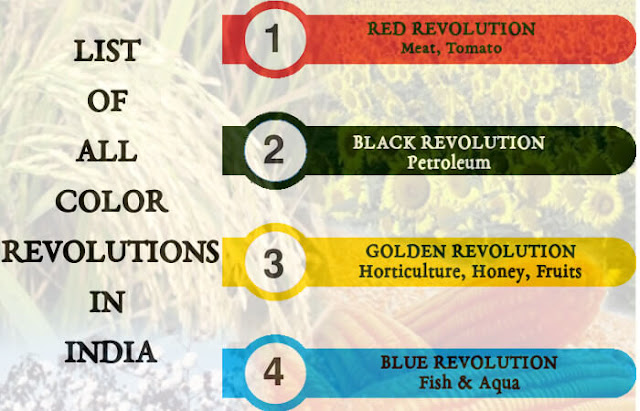 LIST
OF
ALL
COLOR
REVOLUTIONS
IN
INDIA

1
RED REVOLUTION
Meat, Tomato

2
BLACK REVOLUTION
Petroleum

3
GOLDEN REVOLUTION
Horticulture, Honey, Fruits

4
BLUE REVOLUTION
Fish & Aqua